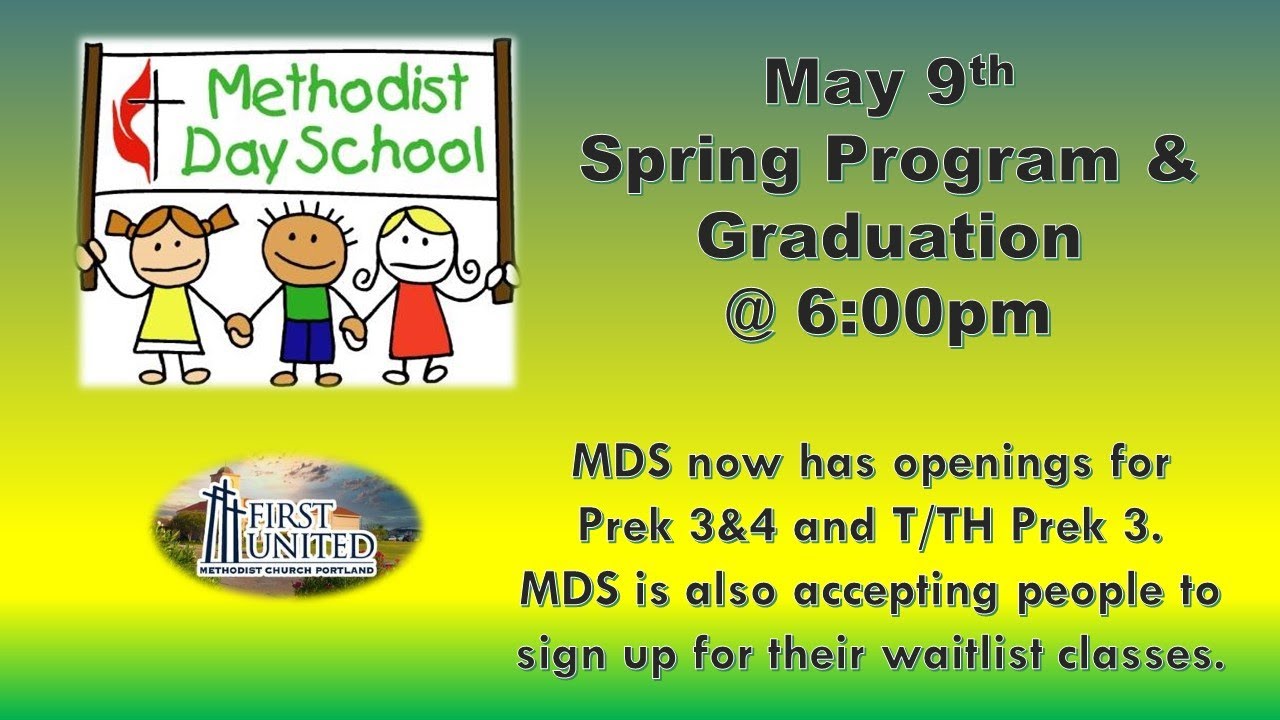 Methodist Day School

May 9th
Spring Program & Graduation
@ 6:00pm

FIRST UNITED
METHODIST CHURCH PORTLAND

MDS now has openings for Prek 3&4 and T/TH Prek 3. MDS is also accepting people to sign up for their waitlist classes.